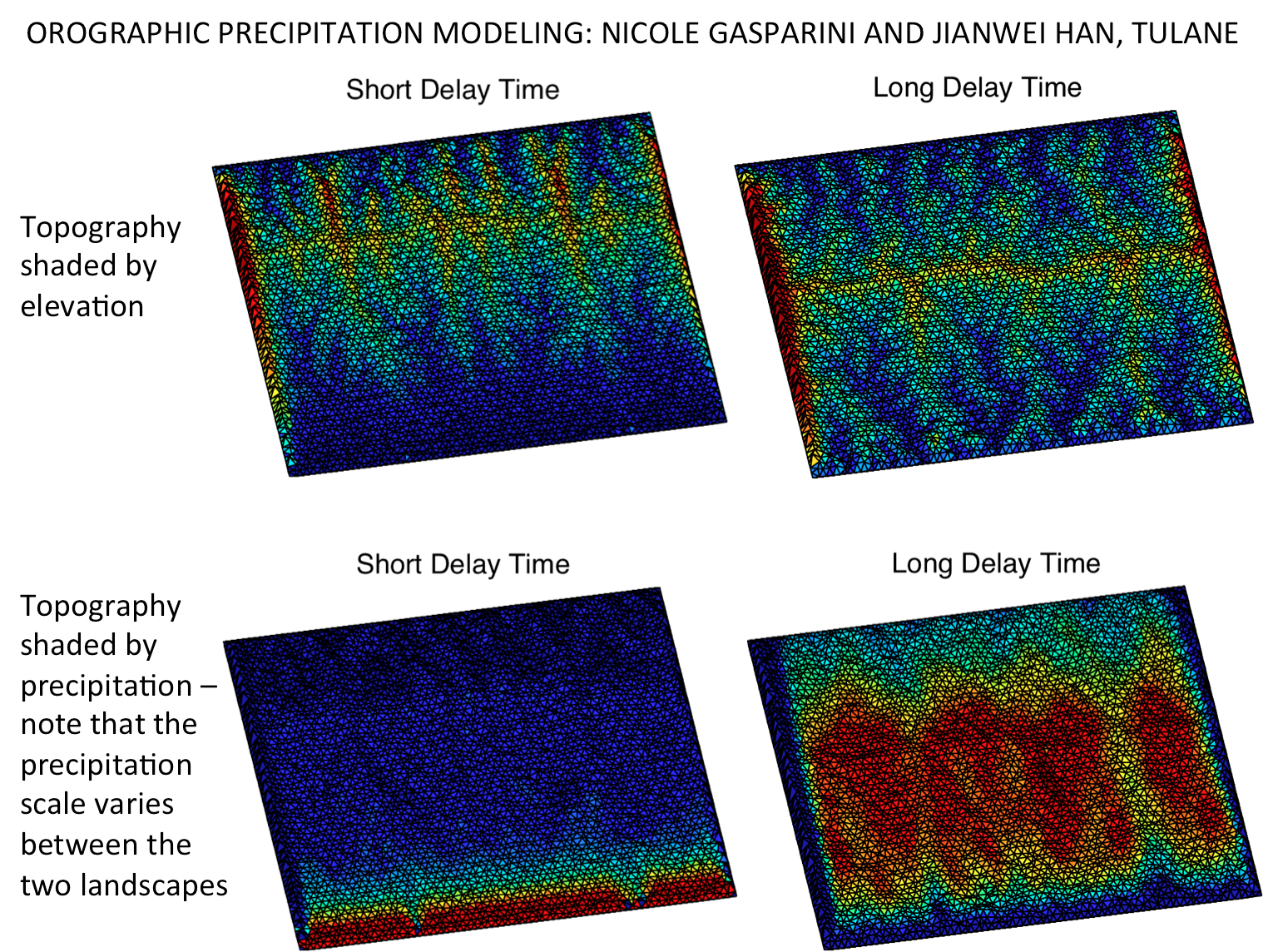 OROGRAPHIC PRECIPITATION MODELING: NICOLE GASPARINI AND JIANWEI HAN, TULANE

Short Delay Time

Long Delay Time

Topography shaded by elevation

Short Delay Time

Long Delay Time

Topography shaded by precipitation – note that the precipitation scale varies between the two landscapes